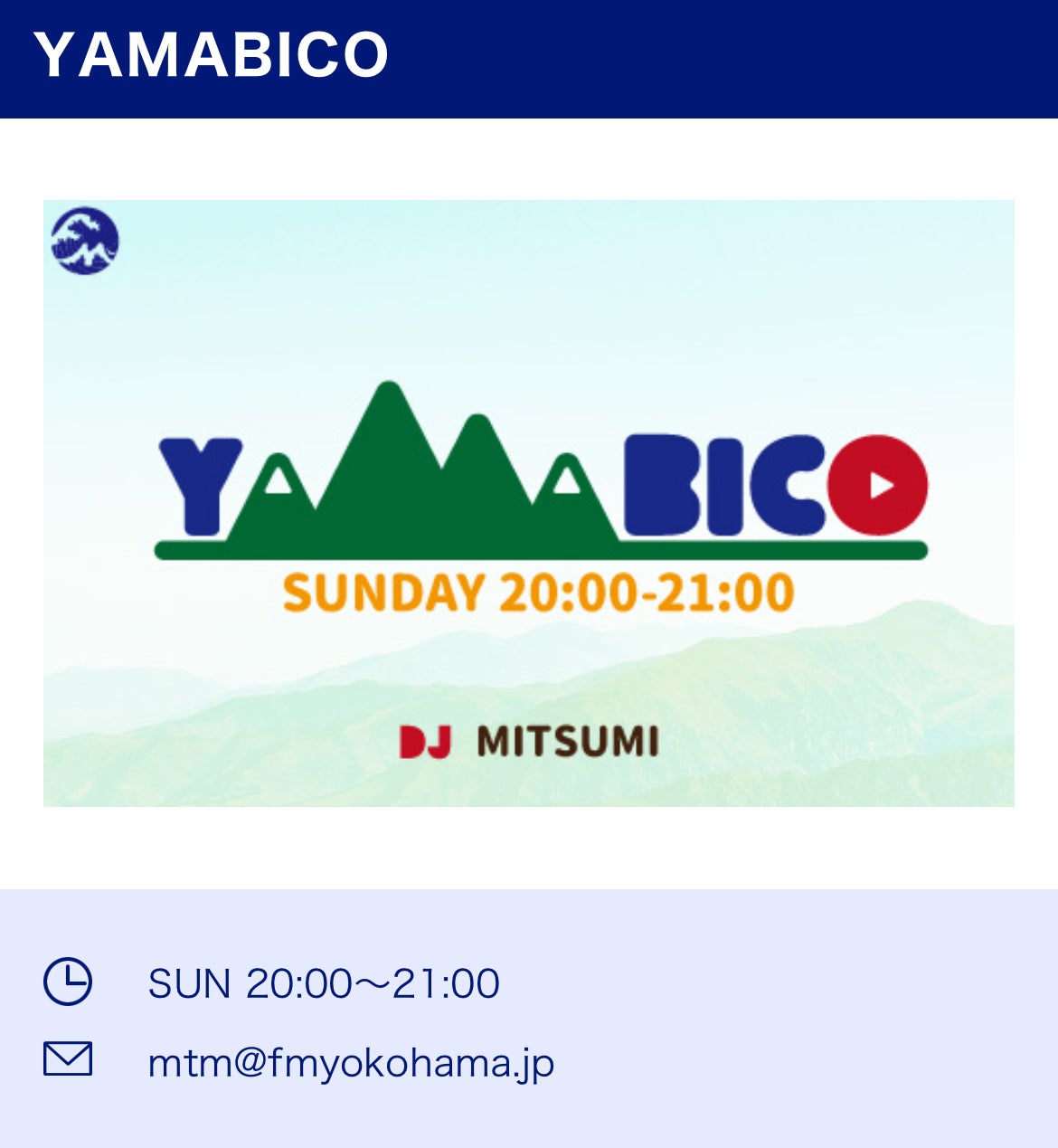 YAMABICO

YAMABICO
SUNDAY 20:00-21:00

DJ MITSUMI

SUN 20:00〜21:00

mtm@fmyokohama.jp